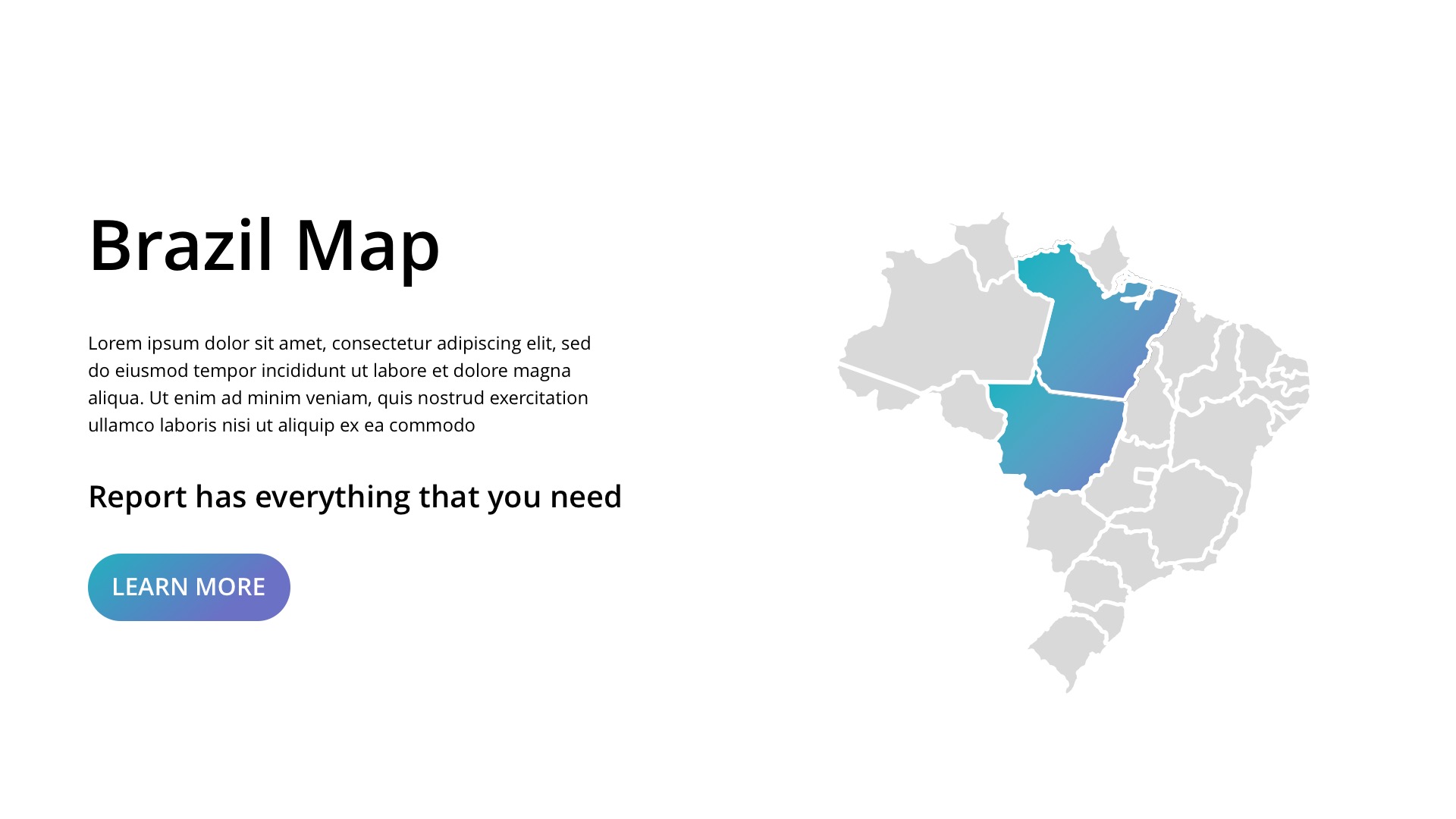 Brazil Map

Lorem ipsum dolor sit amet, consectetur adipiscing elit, sed do eiusmod tempor incididunt ut labore et dolore magna aliqua. Ut enim ad minim veniam, quis nostrud exercitation ullamco laboris nisi ut aliquip ex ea commodo

Report has everything that you need

LEARN MORE